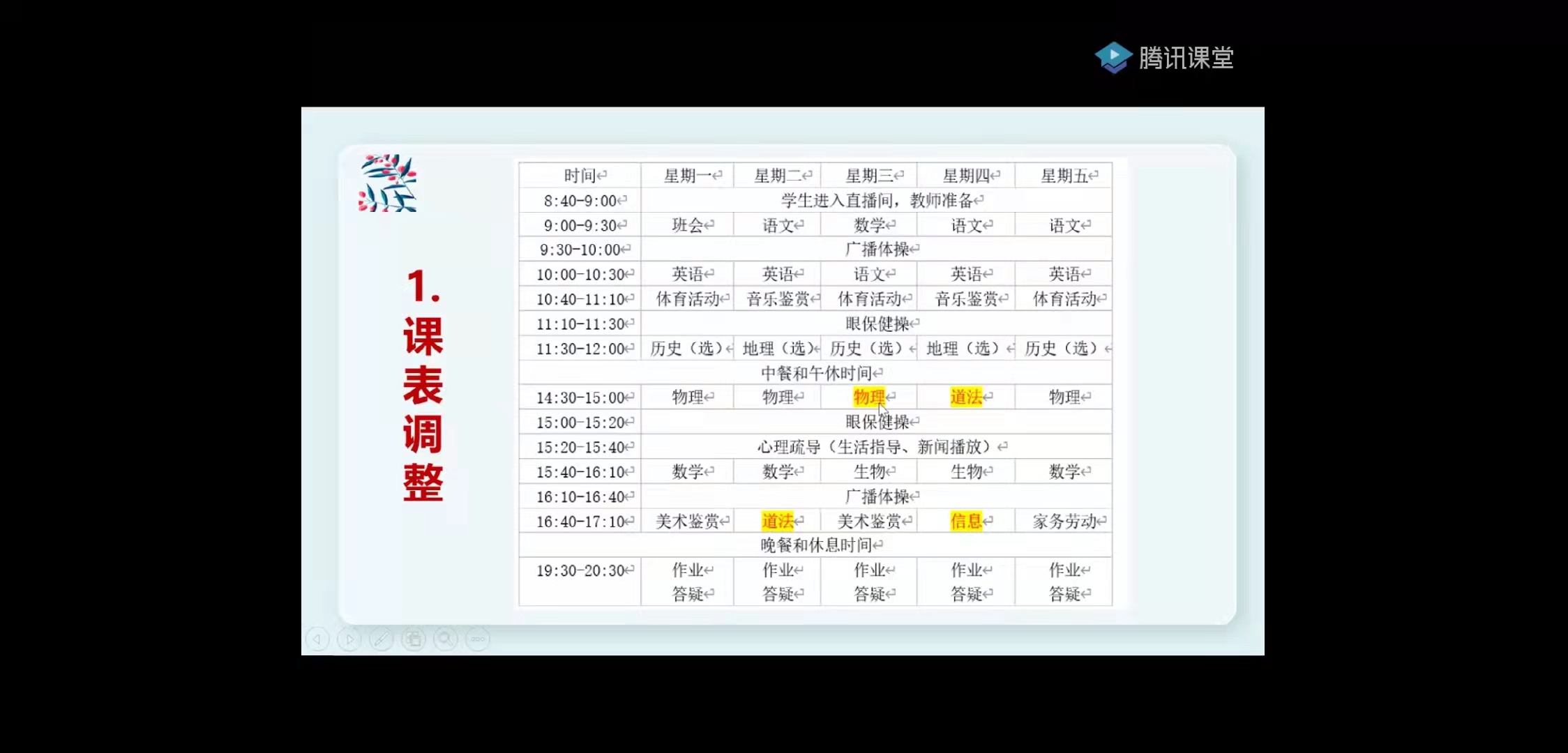 腾讯课堂

1. 课表调整

| 时间 | 星期一 | 星期二 | 星期三 | 星期四 | 星期五 |
|---|---|---|---|---|---|
| 8:40-9:00 | 学生进入直播间，教师准备 | | | | |
| 9:00-9:30 | 班会 | 语文 | 数学 | 语文 | 语文 |
| 9:30-10:00 | 广播体操 | | | | |
| 10:00-10:30 | 英语 | 英语 | 语文 | 英语 | 英语 |
| 10:40-11:10 | 体育活动 | 音乐鉴赏 | 体育活动 | 音乐鉴赏 | 体育活动 |
| 11:10-11:30 | 眼保健操 | | | | |
| 11:30-12:00 | 历史（选） | 地理（选） | 历史（选） | 地理（选） | 历史（选） |
| 中餐和午休时间 | | | | | |
| 14:30-15:00 | 物理 | 物理 | 物理 | 道法 | 物理 |
| 15:00-15:20 | 眼保健操 | | | | |
| 15:20-15:40 | 心理疏导（生活指导、新闻播放） | | | | |
| 15:40-16:10 | 数学 | 数学 | 生物 | 生物 | 数学 |
| 16:10-16:40 | 广播体操 | | | | |
| 16:40-17:10 | 美术鉴赏 | 道法 | 美术鉴赏 | 信息 | 家务劳动 |
| 晚餐和休息时间 | | | | | |
| 19:30-20:30 | 作业 答疑 | 作业 答疑 | 作业 答疑 | 作业 答疑 | 作业 答疑 |